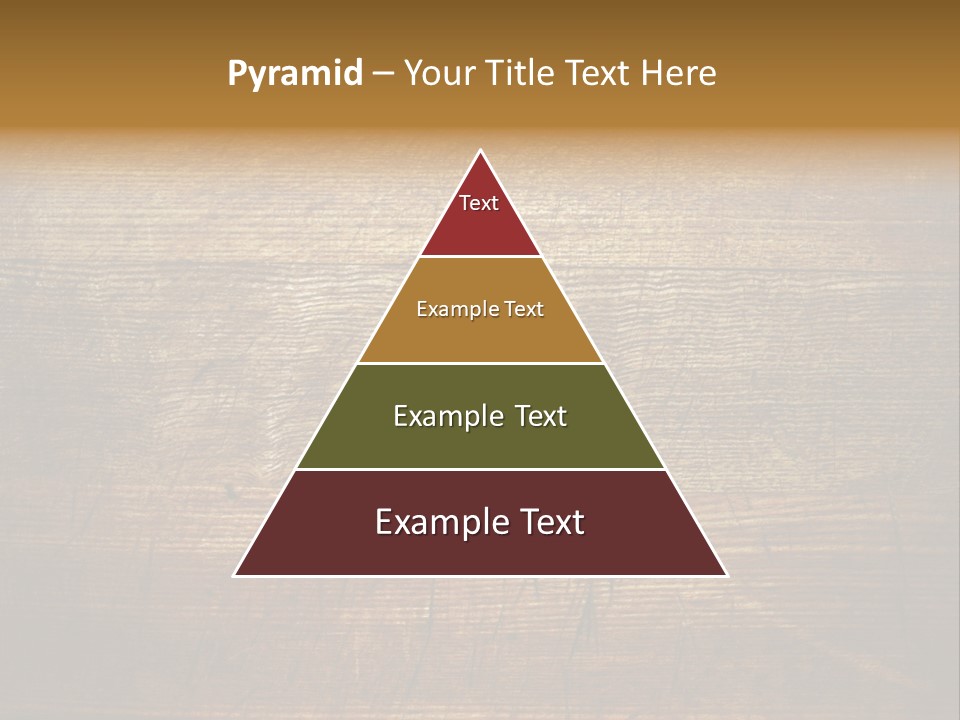 Pyramid – Your Title Text Here

Text

Example Text

Example Text

Example Text